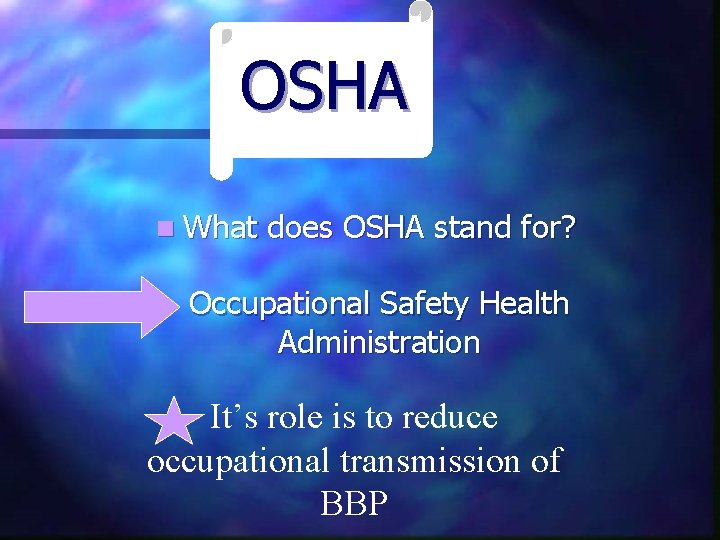 OSHA

What does OSHA stand for?

Occupational Safety Health Administration

It's role is to reduce occupational transmission of BBP